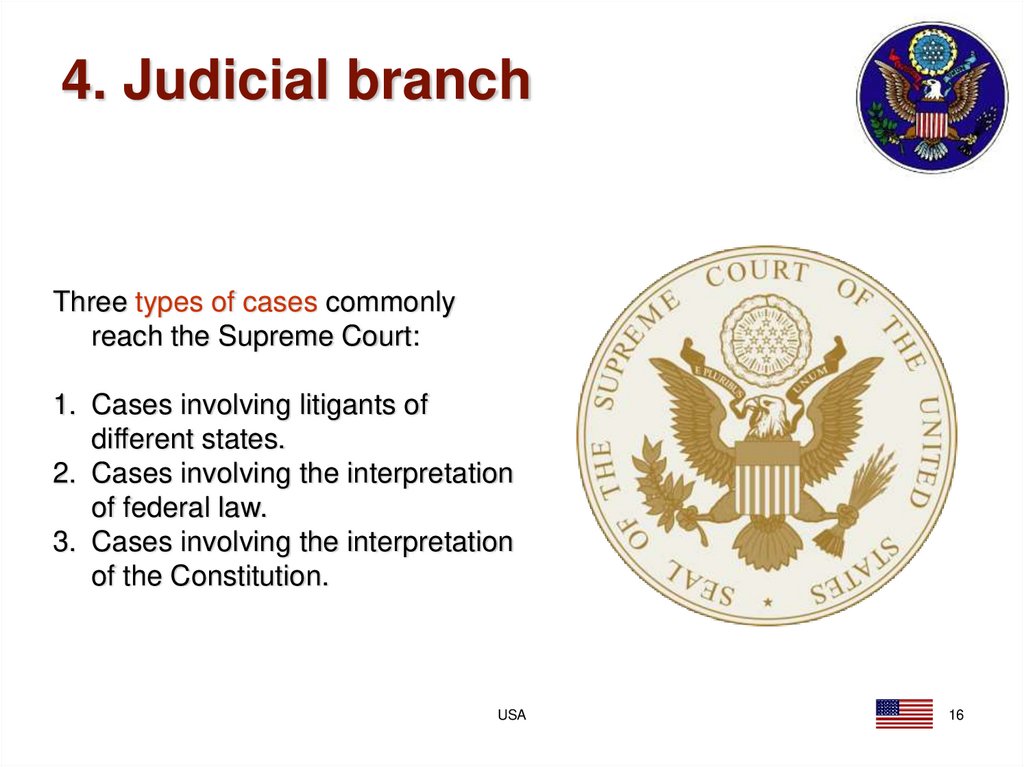 4. Judicial branch

Three types of cases commonly reach the Supreme Court:

1. Cases involving litigants of different states.
2. Cases involving the interpretation of federal law.
3. Cases involving the interpretation of the Constitution.

SEAL OF THE SUPREME COURT OF THE UNITED STATES

E PLURIBUS UNUM

USA

16